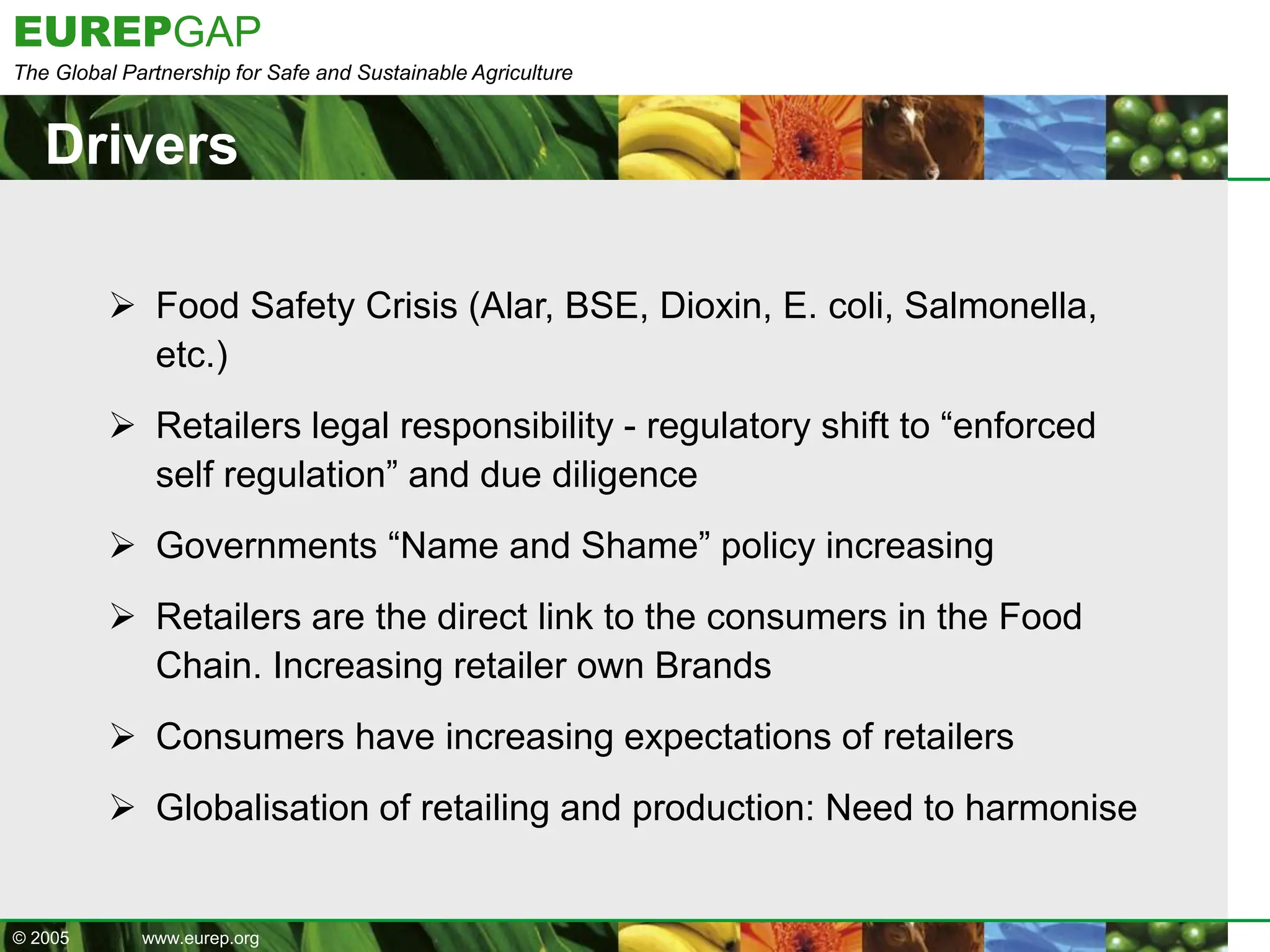 EUREPGAP
The Global Partnership for Safe and Sustainable Agriculture

Drivers

➢ Food Safety Crisis (Alar, BSE, Dioxin, E. coli, Salmonella, etc.)

➢ Retailers legal responsibility - regulatory shift to “enforced self regulation” and due diligence

➢ Governments “Name and Shame” policy increasing

➢ Retailers are the direct link to the consumers in the Food Chain. Increasing retailer own Brands

➢ Consumers have increasing expectations of retailers

➢ Globalisation of retailing and production: Need to harmonise

© 2005 www.eurep.org